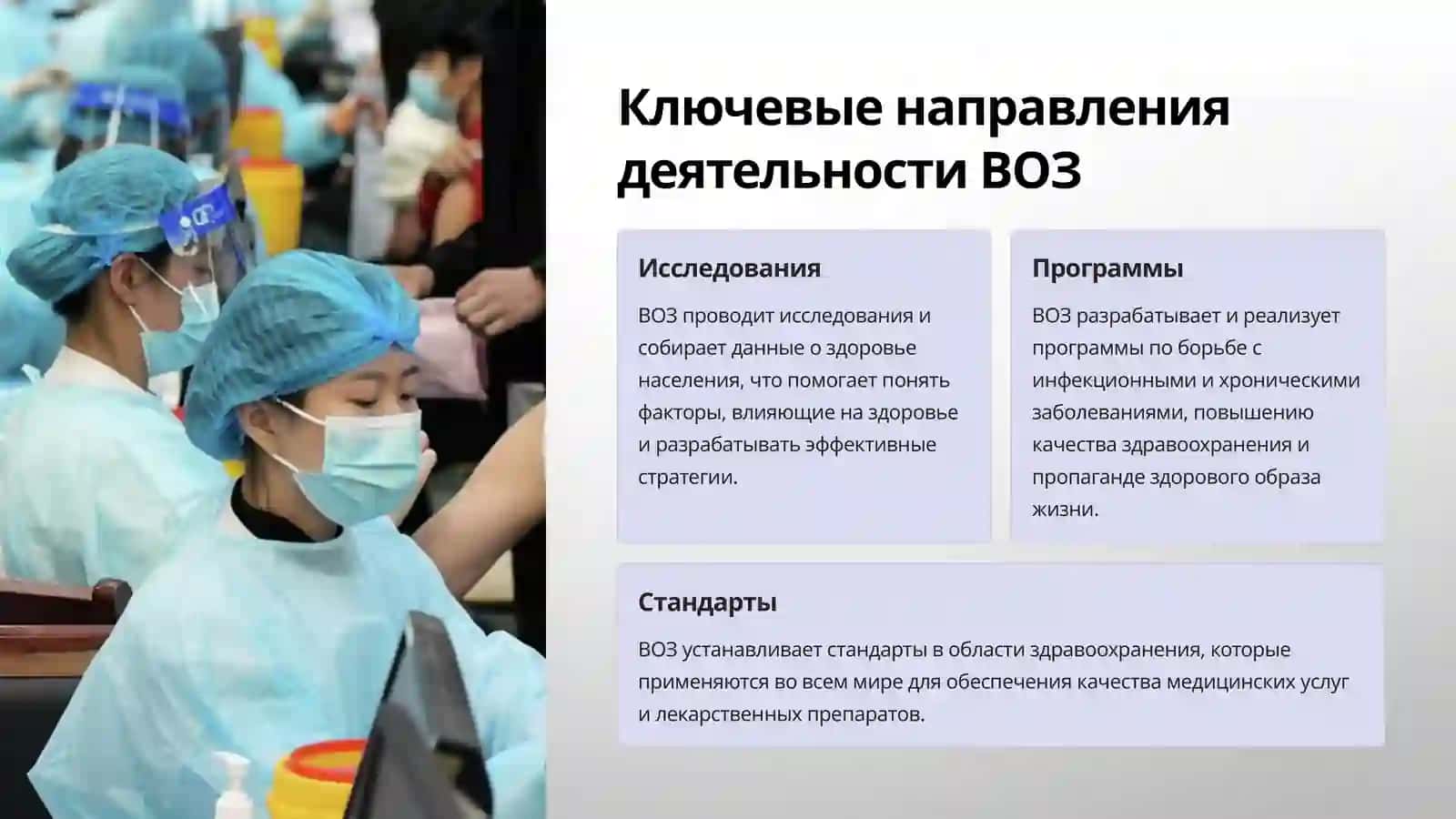 Ключевые направления деятельности ВОЗ

Исследования

ВОЗ проводит исследования и собирает данные о здоровье населения, что помогает понять факторы, влияющие на здоровье и разрабатывать эффективные стратегии.

Программы

ВОЗ разрабатывает и реализует программы по борьбе с инфекционными и хроническими заболеваниями, повышению качества здравоохранения и пропаганде здорового образа жизни.

Стандарты

ВОЗ устанавливает стандарты в области здравоохранения, которые применяются во всем мире для обеспечения качества медицинских услуг и лекарственных препаратов.